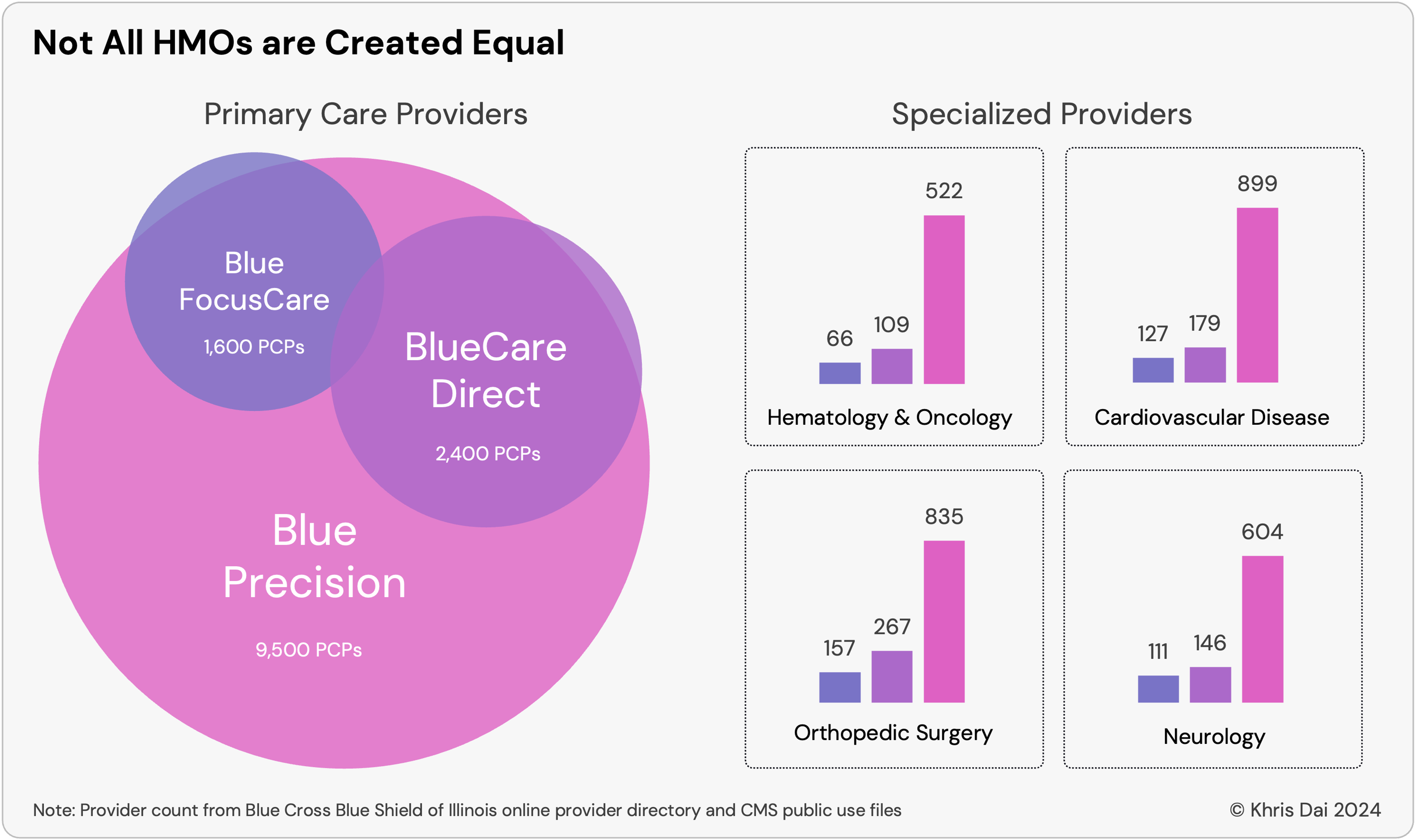 Not All HMOs are Created Equal

Primary Care Providers

Blue FocusCare

1,600 PCPs

BlueCare Direct

2,400 PCPs

Blue Precision

9,500 PCPs

Specialized Providers

66
109
522
Hematology & Oncology

127
179
899
Cardiovascular Disease

157
267
835
Orthopedic Surgery

111
146
604
Neurology

Note: Provider count from Blue Cross Blue Shield of Illinois online provider directory and CMS public use files

© Khris Dai 2024